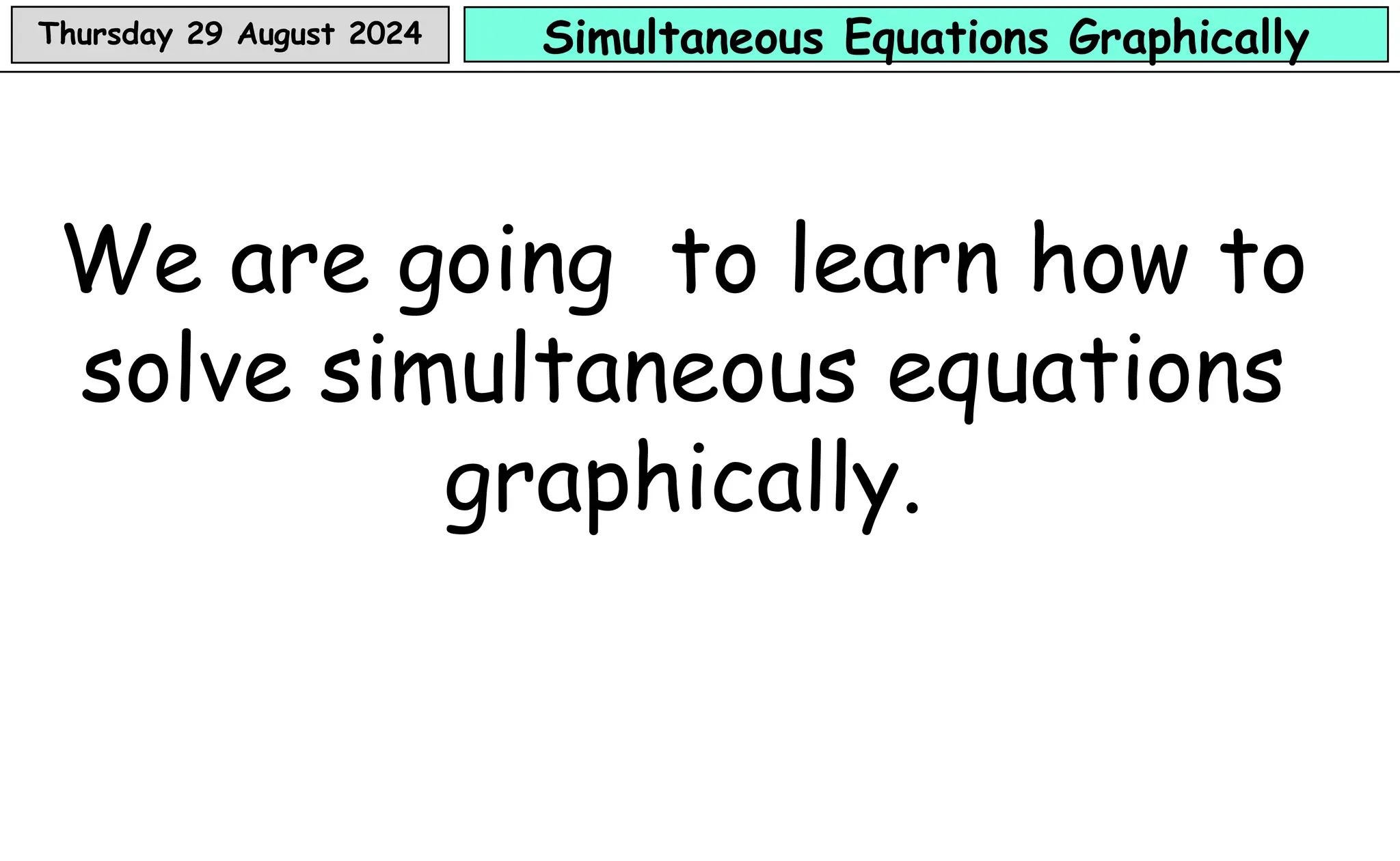 Thursday 29 August 2024

Simultaneous Equations Graphically

We are going to learn how to solve simultaneous equations graphically.